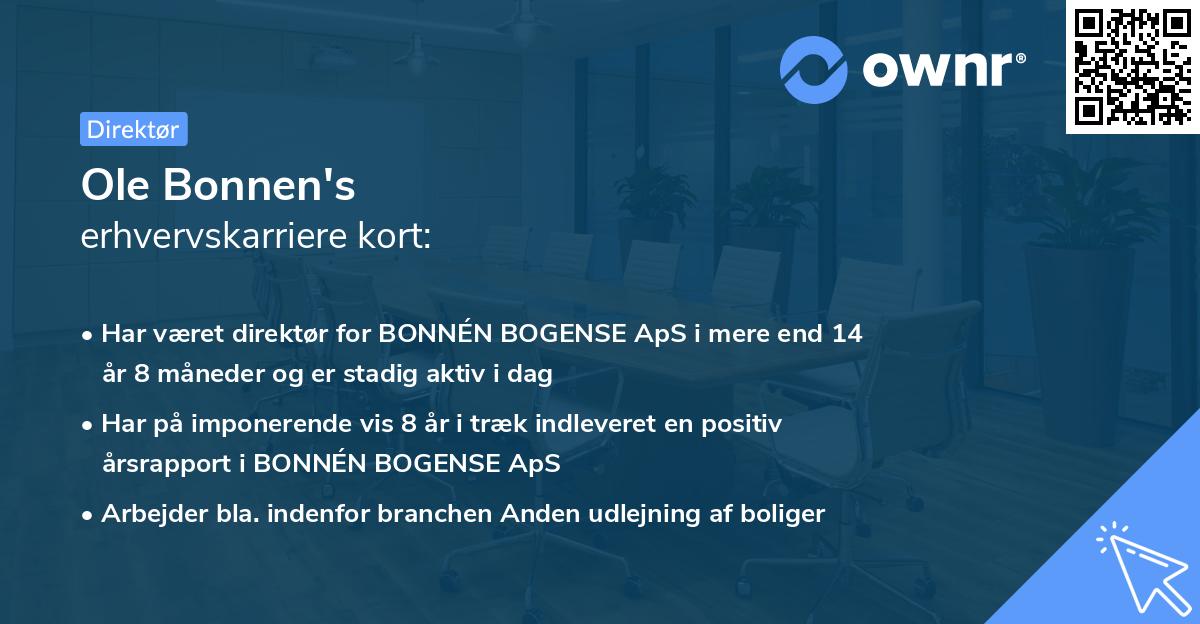 ownr®

Direktør

Ole Bonnen's
erhvervskarriere kort:

• Har været direktør for BONNÉN BOGENSE ApS i mere end 14 år 8 måneder og er stadig aktiv i dag
• Har på imponerende vis 8 år i træk indleveret en positiv årsrapport i BONNÉN BOGENSE ApS
• Arbejder bla. indenfor branchen Anden udlejning af boliger